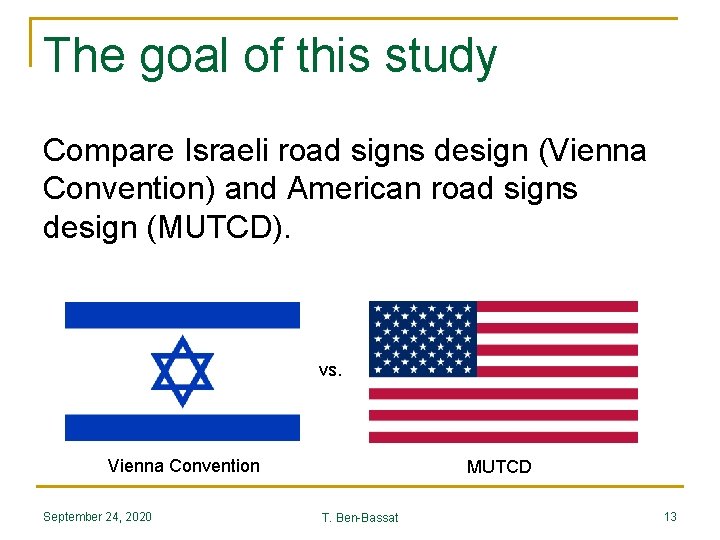 The goal of this study

Compare Israeli road signs design (Vienna Convention) and American road signs design (MUTCD).

vs.

Vienna Convention

MUTCD

September 24, 2020

T. Ben-Bassat

13